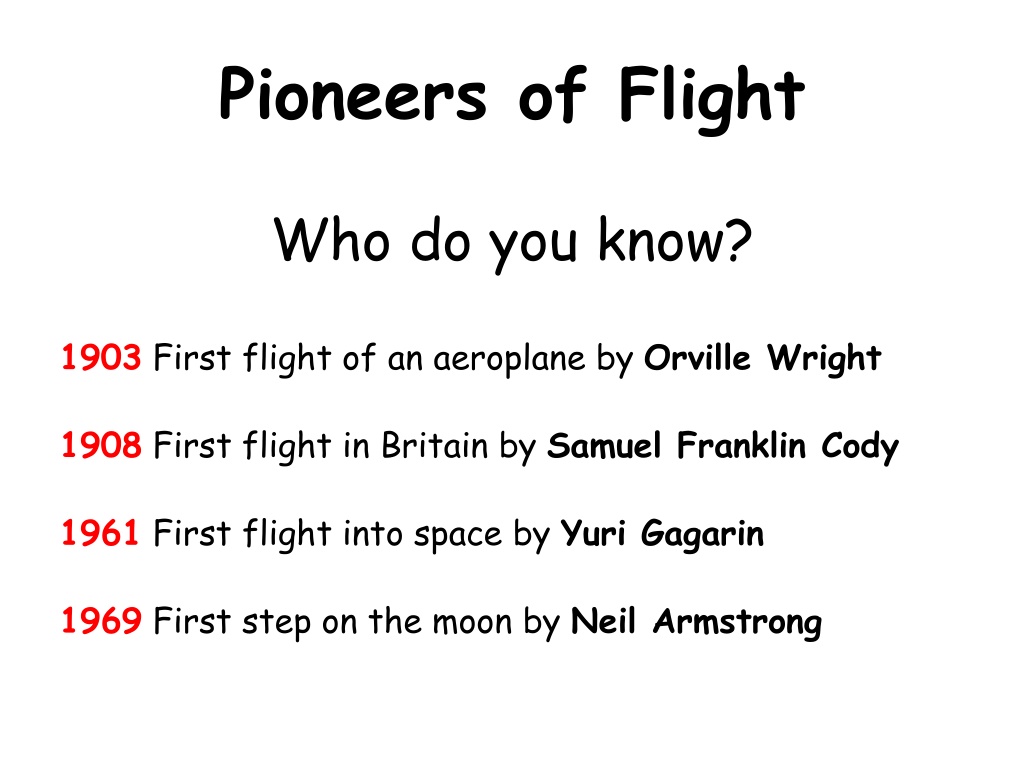 Pioneers of Flight

Who do you know?

1903 First flight of an aeroplane by Orville Wright

1908 First flight in Britain by Samuel Franklin Cody

1961 First flight into space by Yuri Gagarin

1969 First step on the moon by Neil Armstrong